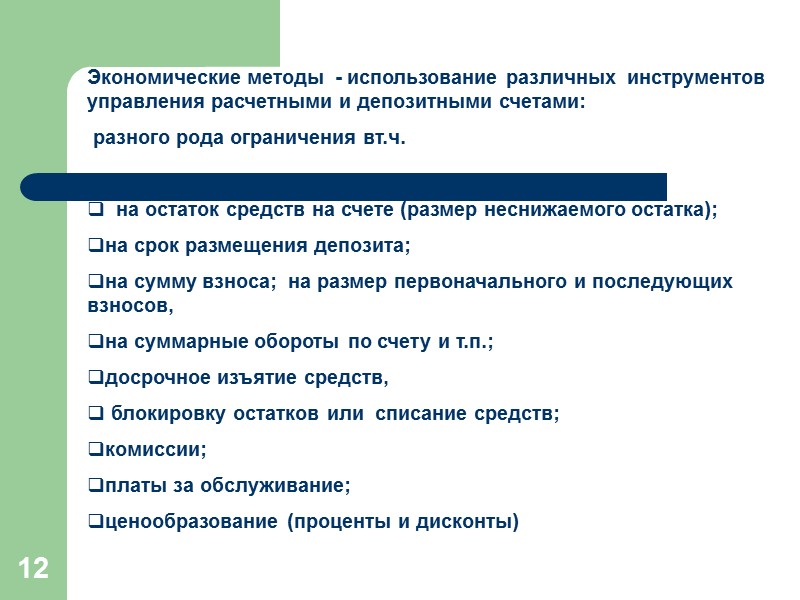 Экономические методы - использование различных инструментов управления расчетными и депозитными счетами:

разного рода ограничения вт.ч.

❑ на остаток средств на счете (размер неснижаемого остатка);

❑на срок размещения депозита;

❑на сумму взноса; на размер первоначального и последующих взносов,

❑на суммарные обороты по счету и т.п.;

❑досрочное изъятие средств,

❑ блокировку остатков или списание средств;

❑комиссии;

❑платы за обслуживание;

❑ценообразование (проценты и дисконты)

12